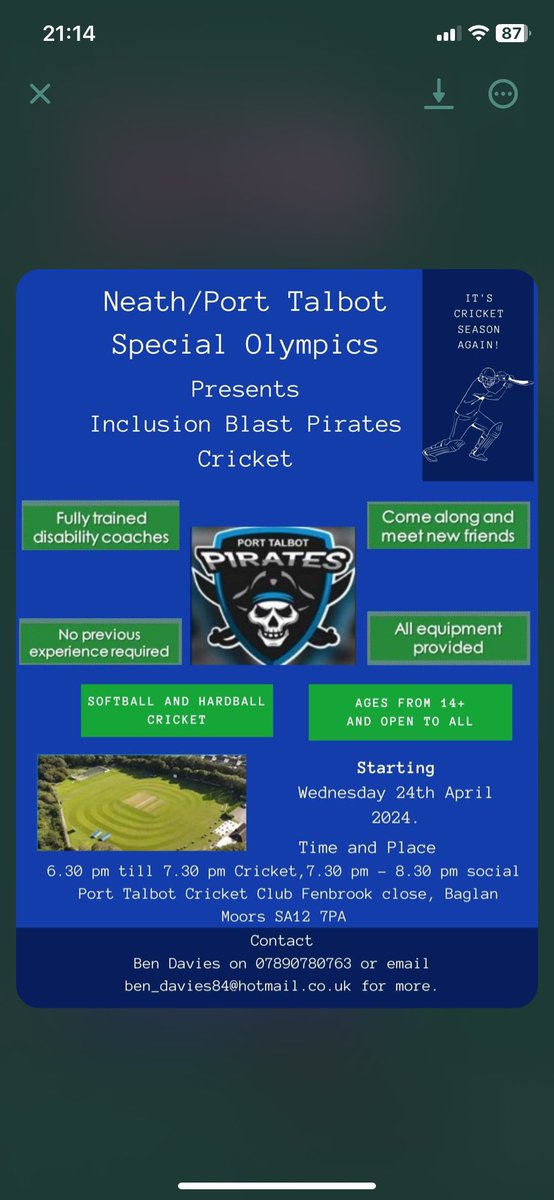 21:14

87

Neath/Port Talbot Special Olympics

Presents

Inclusion Blast Pirates Cricket

IT'S CRICKET SEASON AGAIN!

Fully trained disability coaches

PORT TALBOT PIRATES

Come along and meet new friends

No previous experience required

All equipment provided

SOFTBALL AND HARDBALL CRICKET

AGES FROM 14+ AND OPEN TO ALL

Starting
Wednesday 24th April 2024.

Time and Place
6.30 pm till 7.30 pm Cricket,7.30 pm - 8.30 pm social
Port Talbot Cricket Club Fenbrook close, Baglan Moors SA12 7PA

Contact
Ben Davies on 07890780763 or email ben_davies84@hotmail.co.uk for more.